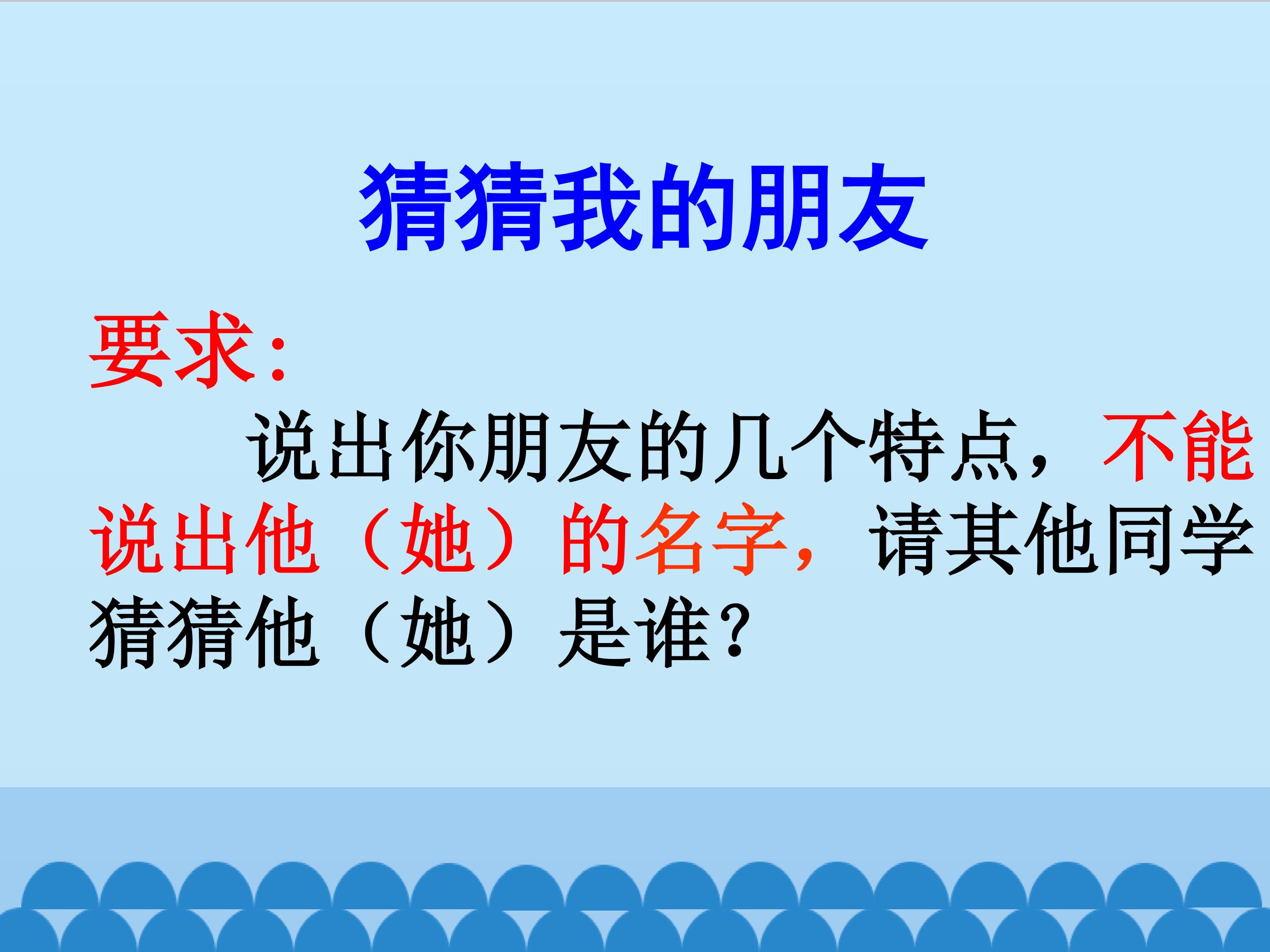 猜猜我的朋友

要求：

说出你朋友的几个特点，不能说出他（她）的名字，请其他同学猜猜他（她）是谁？